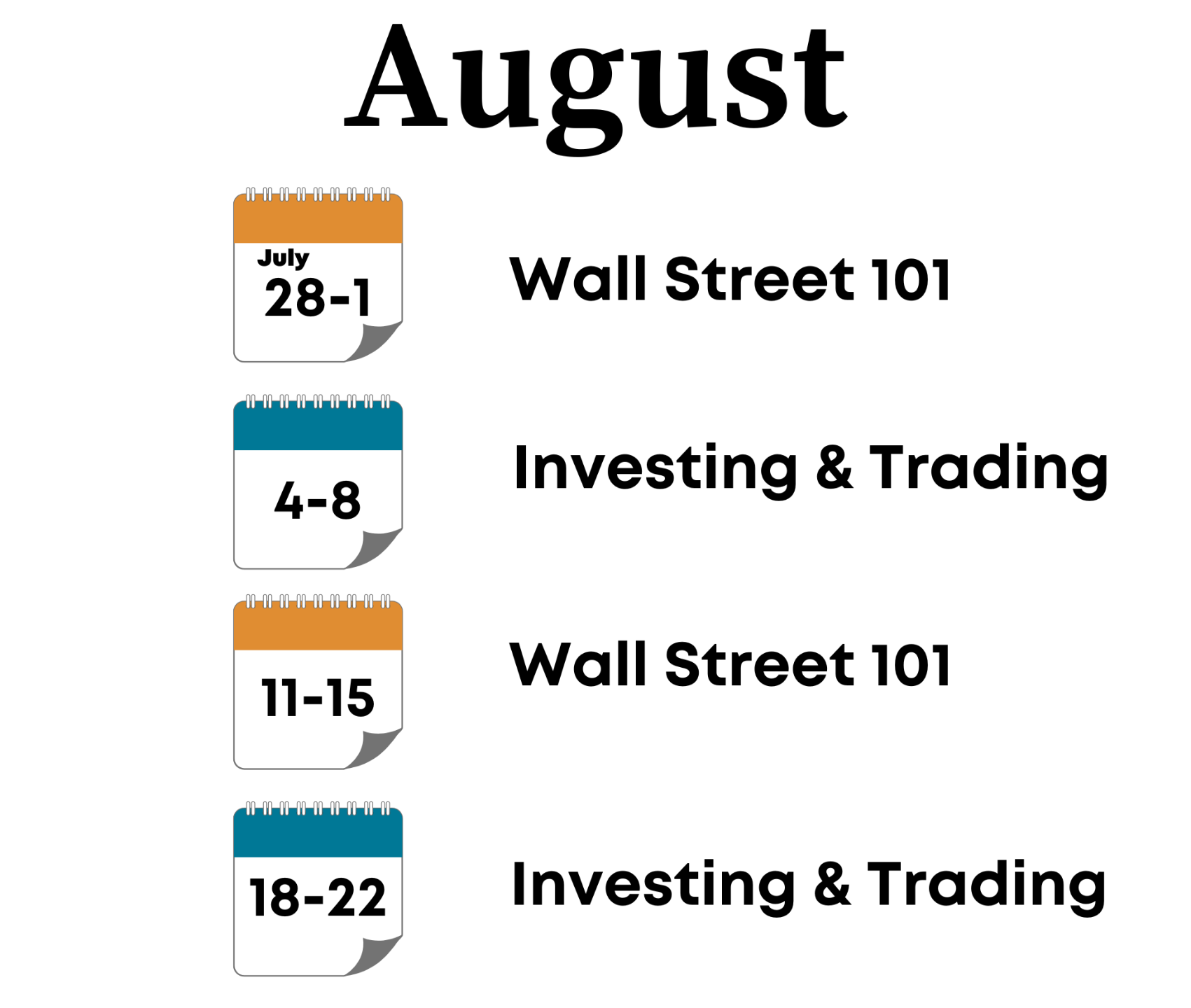 August

July
28-1

Wall Street 101

4-8

Investing & Trading

11-15

Wall Street 101

18-22

Investing & Trading